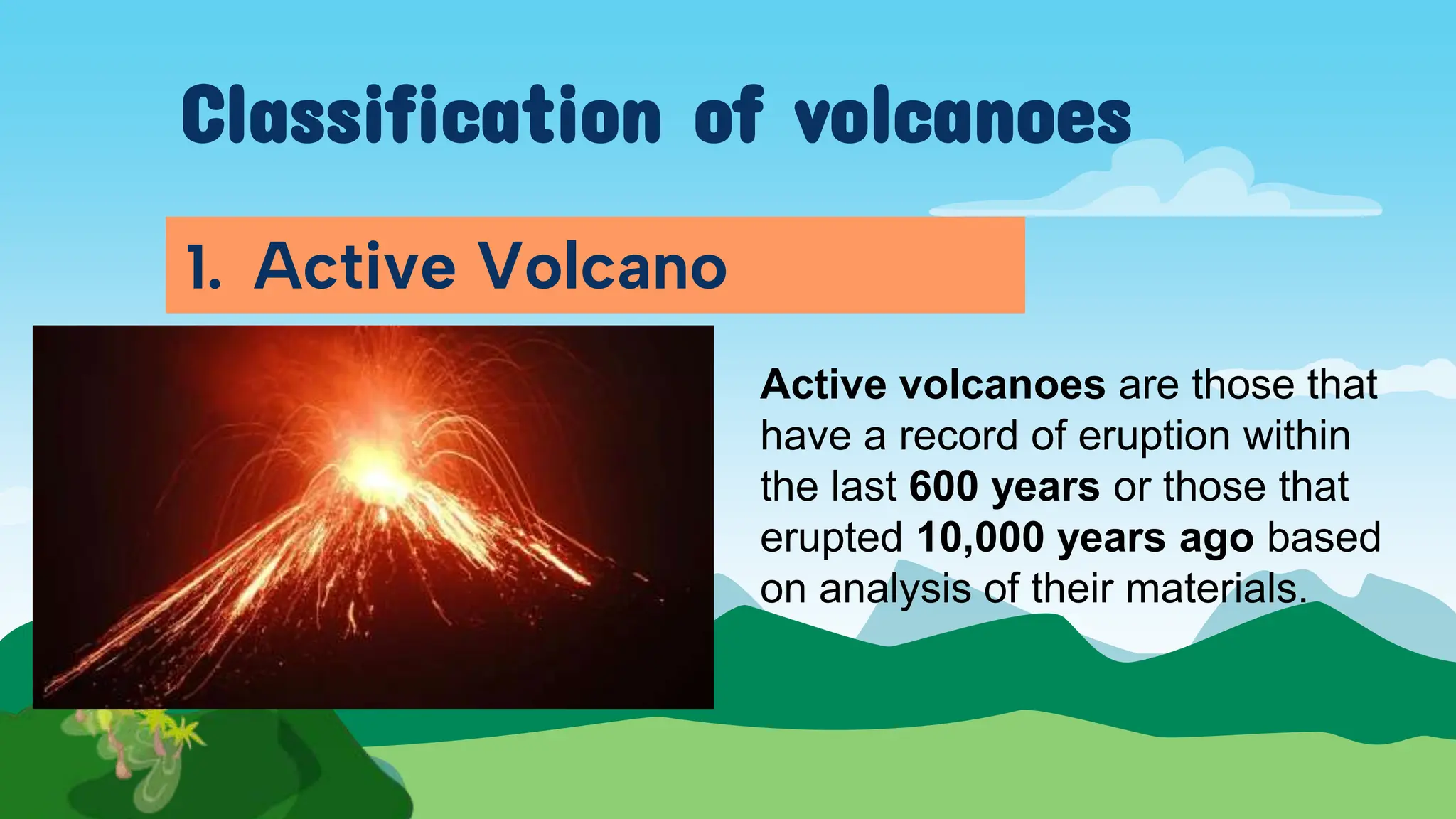 Classification of volcanoes

1. Active Volcano

Active volcanoes are those that have a record of eruption within the last 600 years or those that erupted 10,000 years ago based on analysis of their materials.